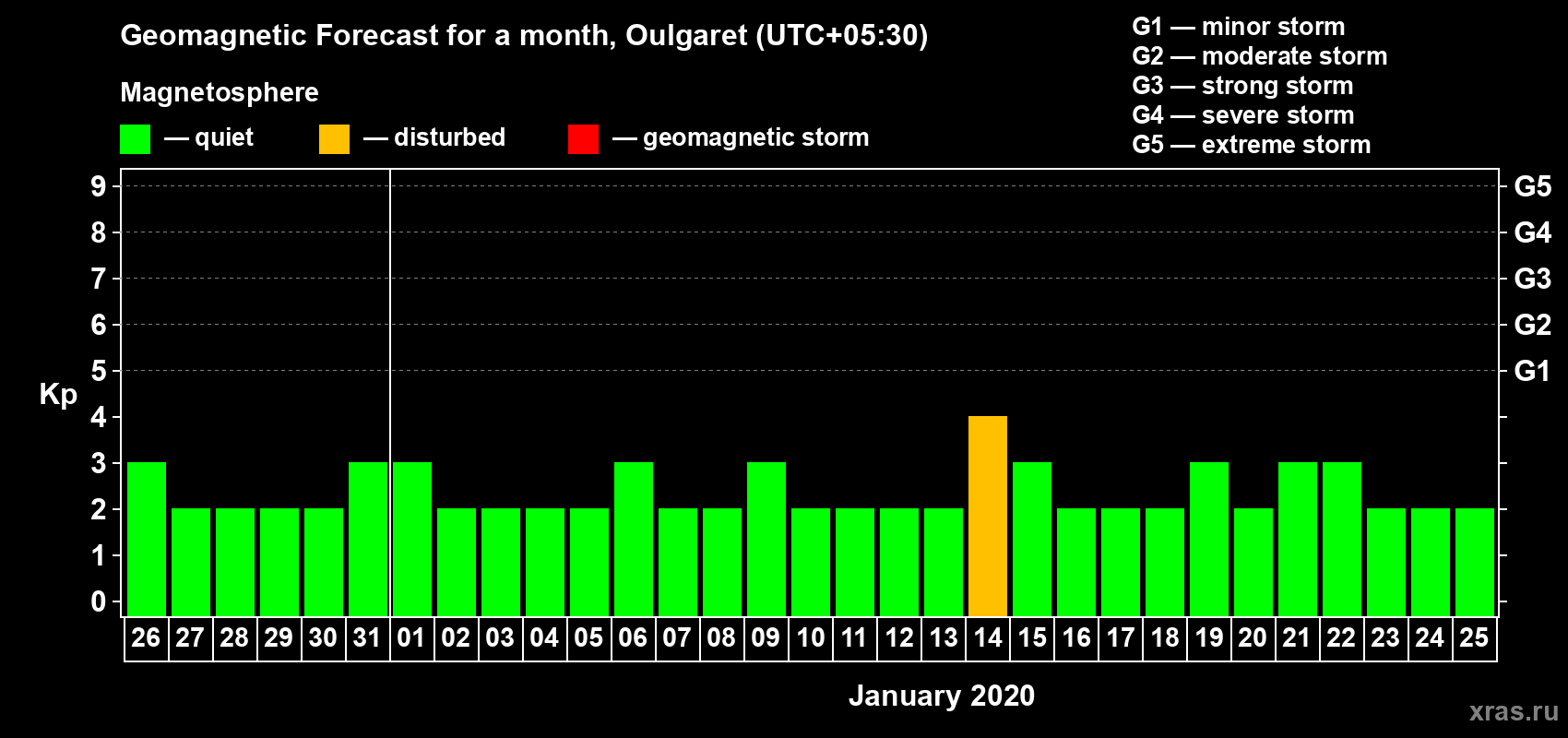 Geomagnetic Forecast for a month, Oulgaret (UTC+05:30)

Magnetosphere

— quiet — disturbed — geomagnetic storm

G1 — minor storm
G2 — moderate storm
G3 — strong storm
G4 — severe storm
G5 — extreme storm

Kp

9
8
7
6
5
4
3
2
1
0

G5
G4
G3
G2
G1

26 27 28 29 30 31 01 02 03 04 05 06 07 08 09 10 11 12 13 14 15 16 17 18 19 20 21 22 23 24 25

January 2020

xras.ru